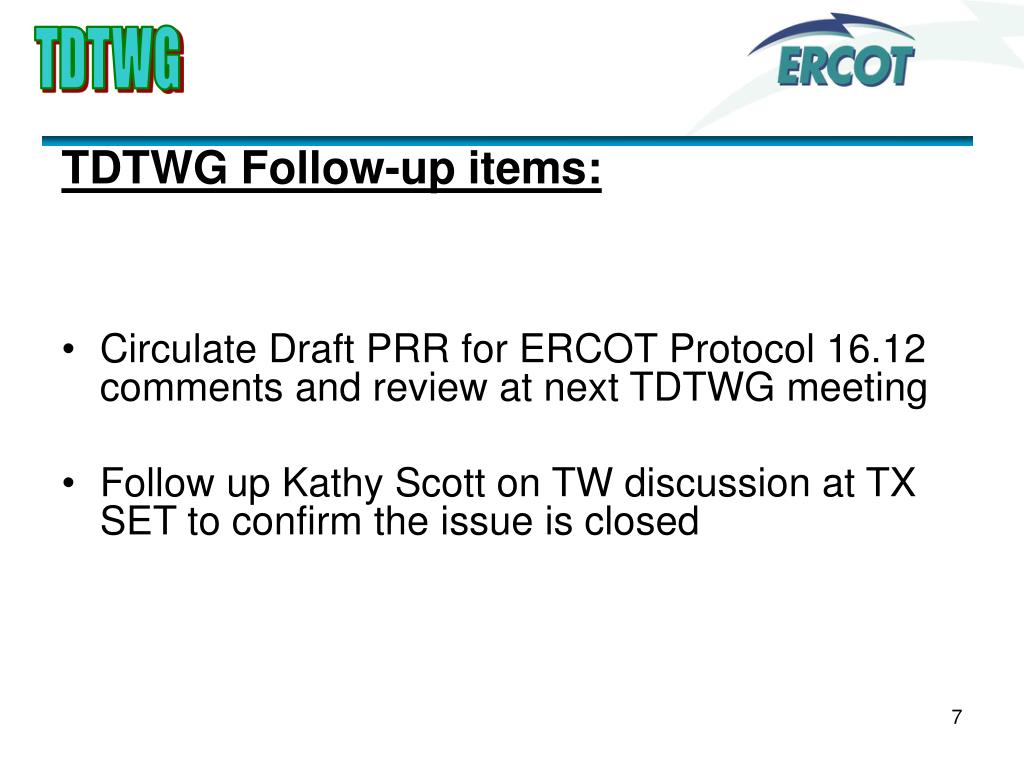 TDTWG

ERCOT

TDTWG Follow-up items:

• Circulate Draft PRR for ERCOT Protocol 16.12 comments and review at next TDTWG meeting

• Follow up Kathy Scott on TW discussion at TX SET to confirm the issue is closed

7